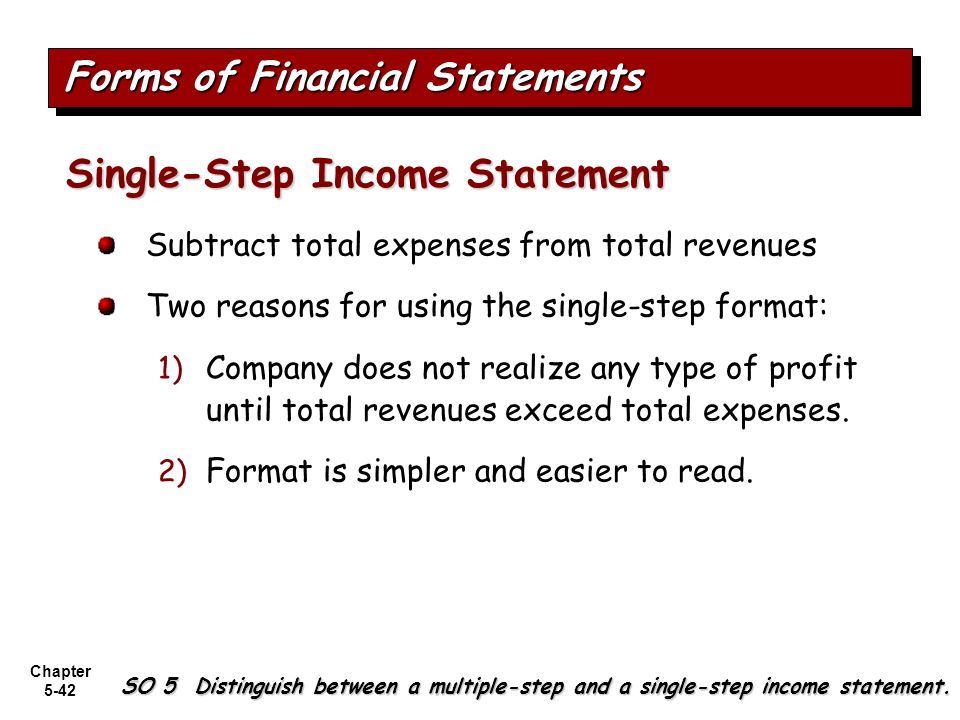 Forms of Financial Statements

Single-Step Income Statement

Subtract total expenses from total revenues

Two reasons for using the single-step format:

1) Company does not realize any type of profit until total revenues exceed total expenses.

2) Format is simpler and easier to read.

Chapter 5-42

SO 5 Distinguish between a multiple-step and a single-step income statement.